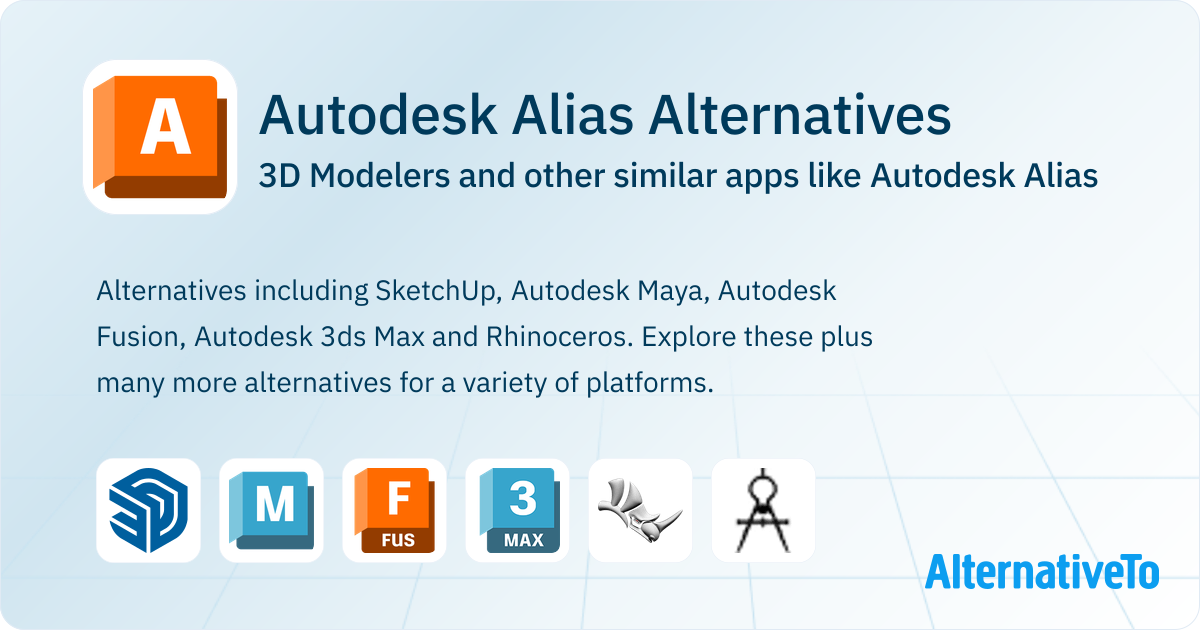 A

Autodesk Alias Alternatives

3D Modelers and other similar apps like Autodesk Alias

Alternatives including SketchUp, Autodesk Maya, Autodesk Fusion, Autodesk 3ds Max and Rhinoceros. Explore these plus many more alternatives for a variety of platforms.

M

F
FUS

3
MAX

AlternativeTo